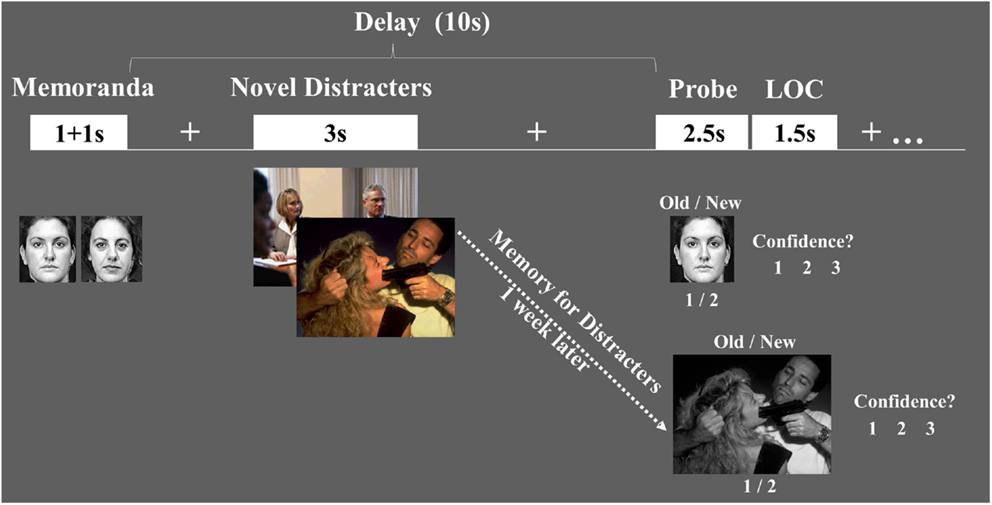 Delay (10s)

Memoranda

Novel Distracters

Probe

LOC

1+1s

+

3s

+

2.5s

1.5s

+ …

Old / New

Confidence?

1 2 3

1 / 2

Memory for Distracters

1 week later

Old / New

Confidence?

1 2 3

1 / 2